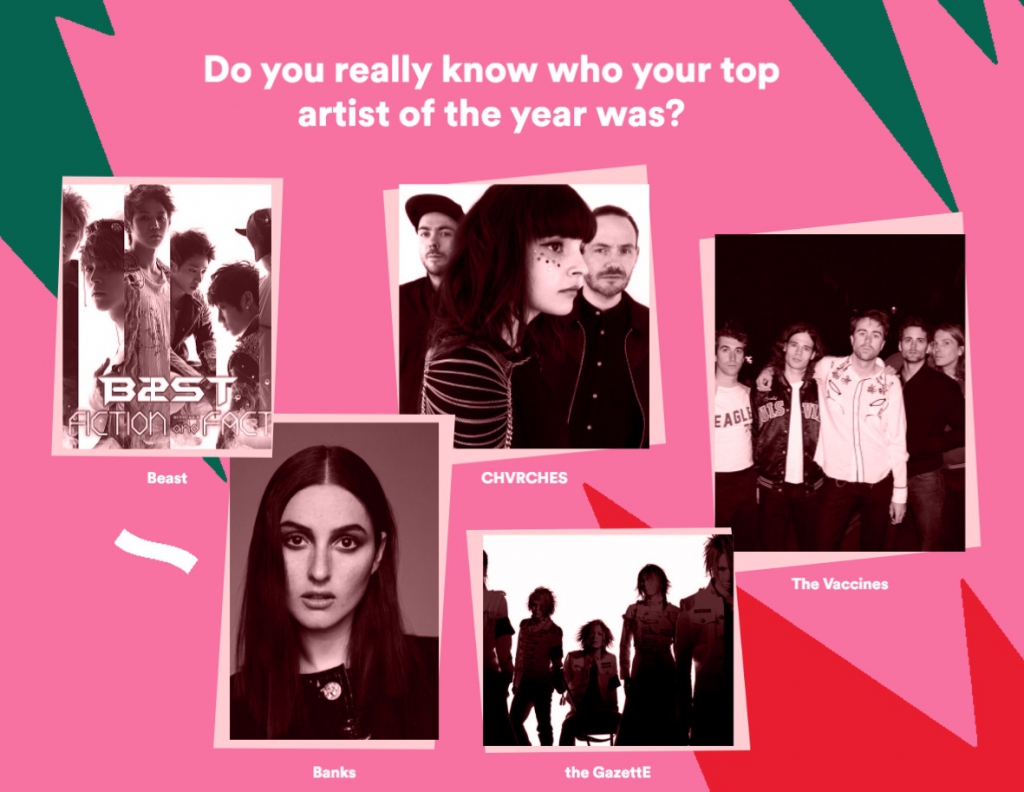 Do you really know who your top artist of the year was?

B2ST
FICTION and FACT

Beast

CHVRCHES

EAGLE

The Vaccines

Banks

the GazettE